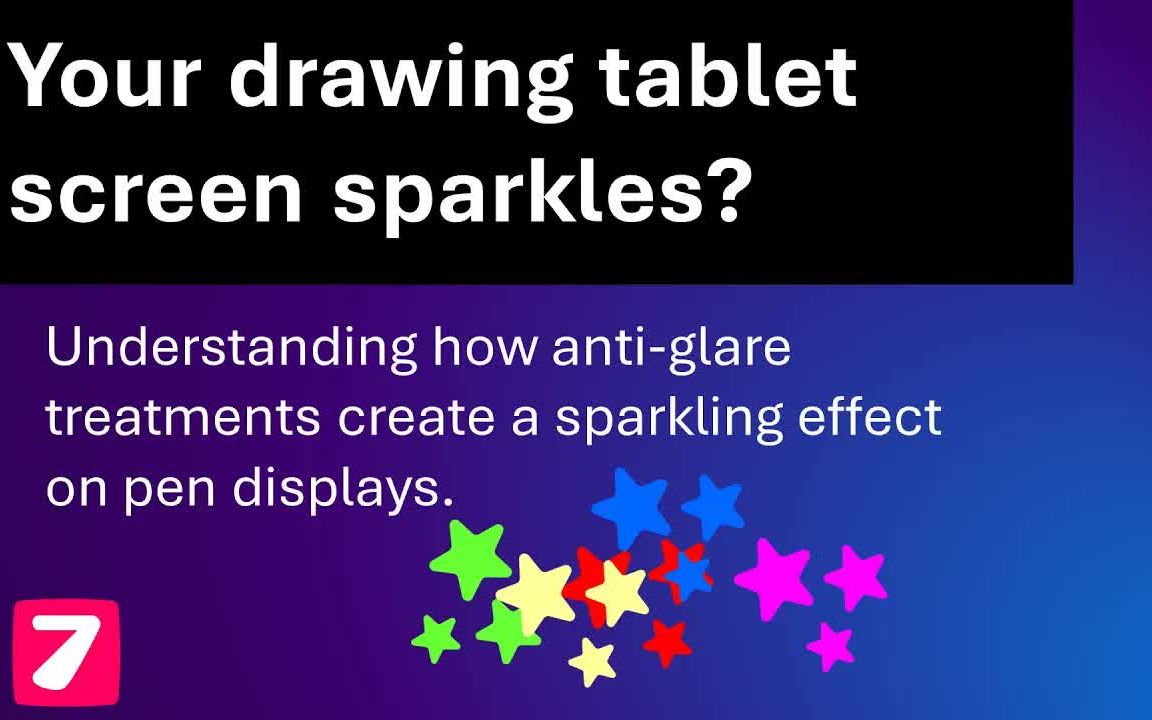 Your drawing tablet screen sparkles?

Understanding how anti-glare treatments create a sparkling effect on pen displays.

7